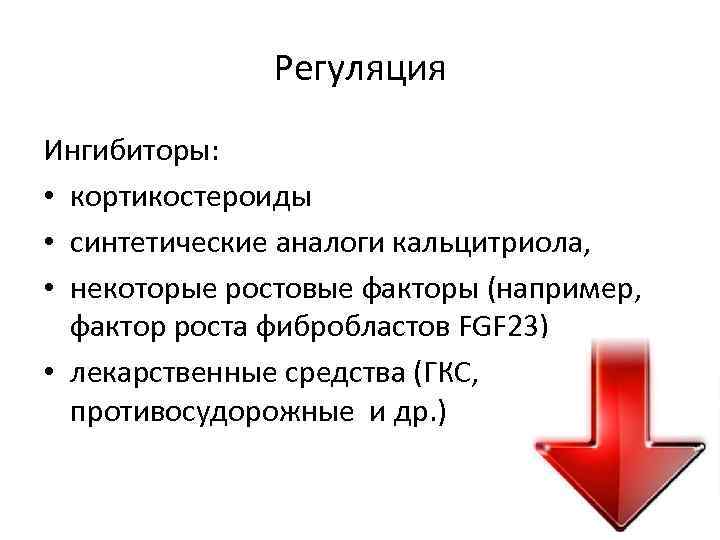 Регуляция

Ингибиторы:

• кортикостероиды
• синтетические аналоги кальцитриола,
• некоторые ростовые факторы (например, фактор роста фибробластов FGF23)
• лекарственные средства (ГКС, противосудорожные и др.)